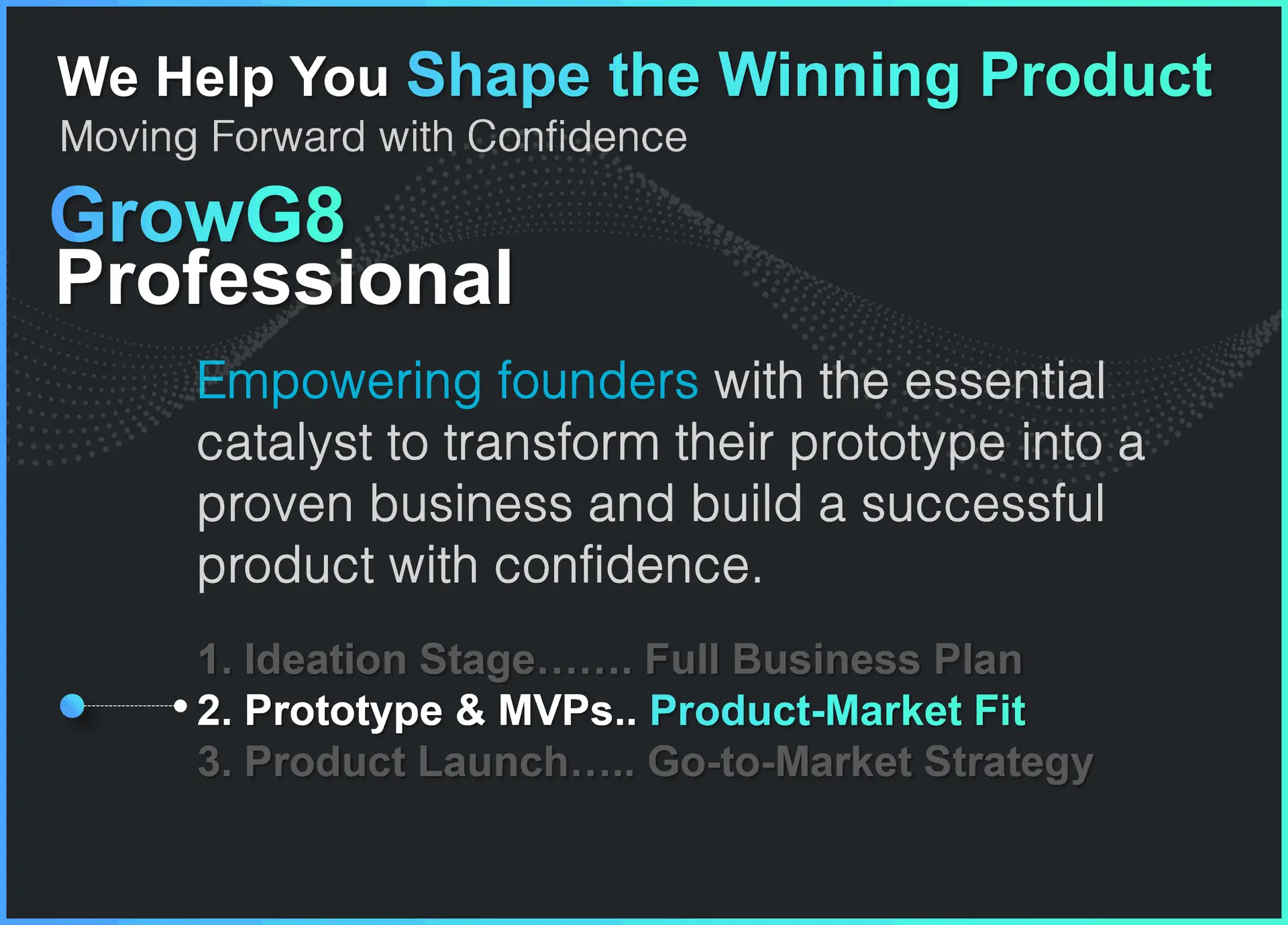 We Help You Shape the Winning Product
Moving Forward with Confidence

GrowG8
Professional

Empowering founders with the essential catalyst to transform their prototype into a proven business and build a successful product with confidence.

1. Ideation Stage……. Full Business Plan
2. Prototype & MVPs.. Product-Market Fit
3. Product Launch….. Go-to-Market Strategy